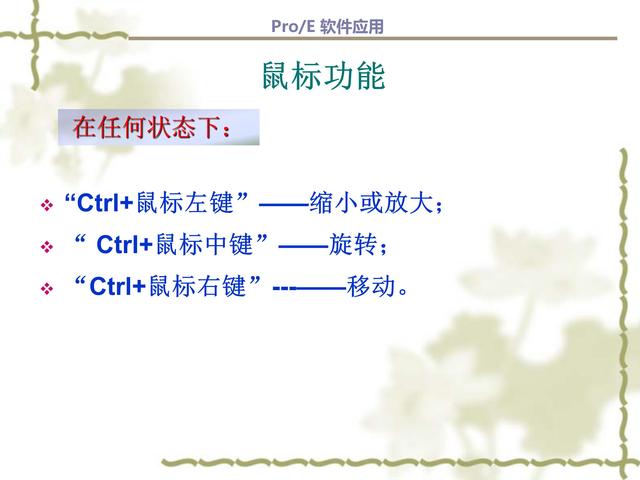 Pro/E 软件应用

鼠标功能

在任何状态下：

❖ “Ctrl+鼠标左键”——缩小或放大；
❖ “ Ctrl+鼠标中键”——旋转；
❖ “Ctrl+鼠标右键”---——移动。